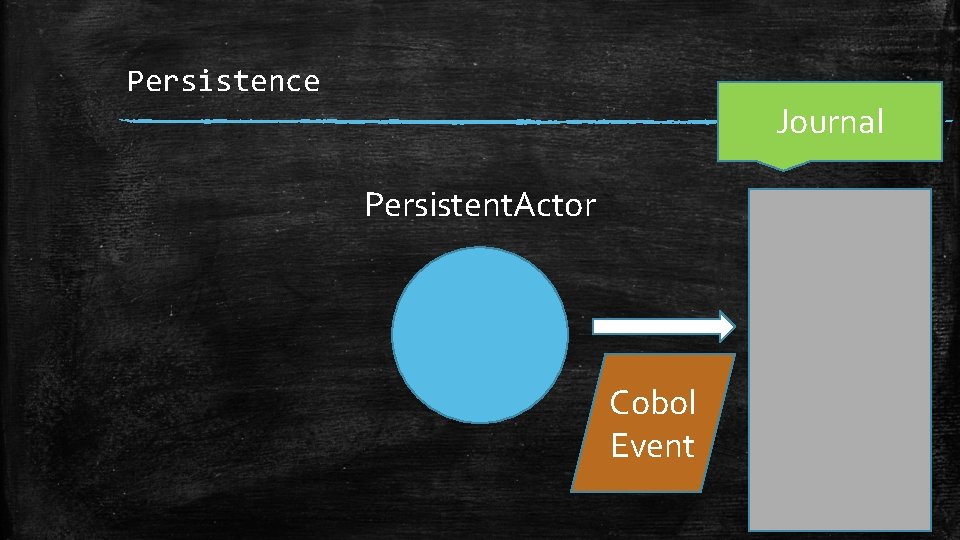 Persistence

Journal

PersistentActor

Cobol Event